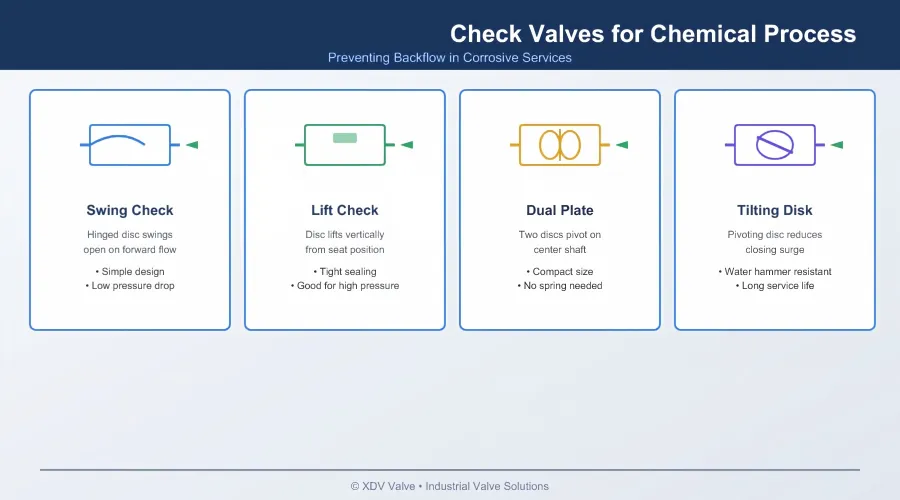 Check Valves for Chemical Process

Preventing Backflow in Corrosive Services

Swing Check

Hinged disc swings open on forward flow

• Simple design
• Low pressure drop

Lift Check

Disc lifts vertically from seat position

• Tight sealing
• Good for high pressure

Dual Plate

Two discs pivot on center shaft

• Compact size
• No spring needed

Tilting Disk

Pivoting disc reduces closing surge

• Water hammer resistant
• Long service life

© XDV Valve • Industrial Valve Solutions